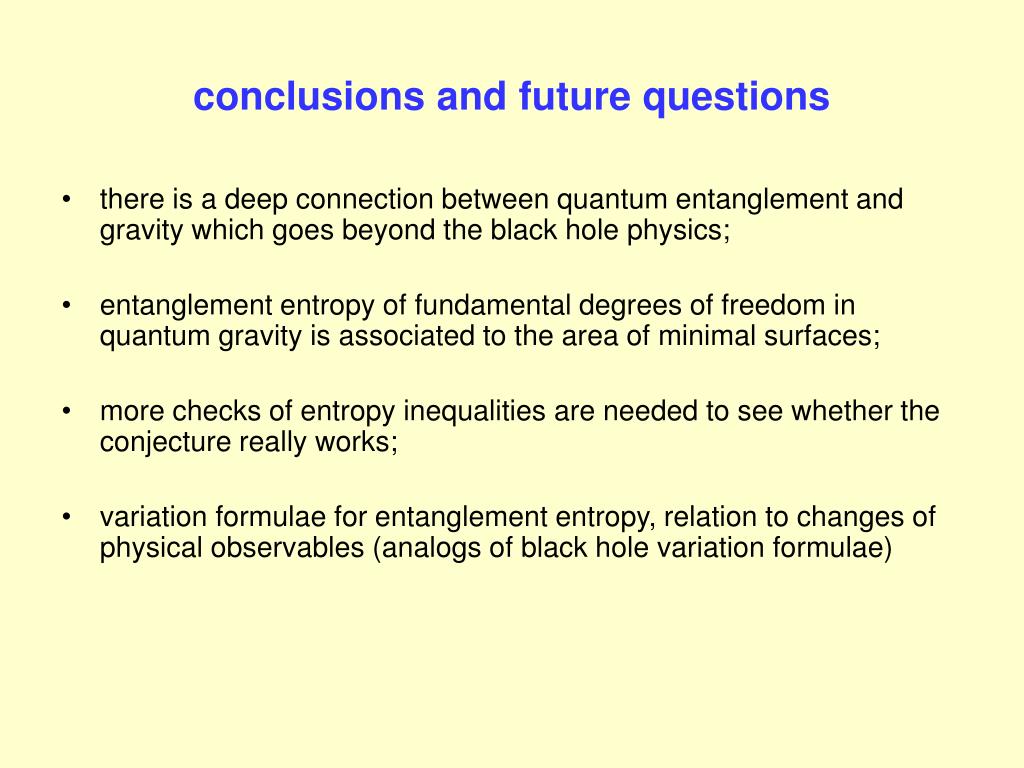 conclusions and future questions

• there is a deep connection between quantum entanglement and gravity which goes beyond the black hole physics;

• entanglement entropy of fundamental degrees of freedom in quantum gravity is associated to the area of minimal surfaces;

• more checks of entropy inequalities are needed to see whether the conjecture really works;

• variation formulae for entanglement entropy, relation to changes of physical observables (analogs of black hole variation formulae)